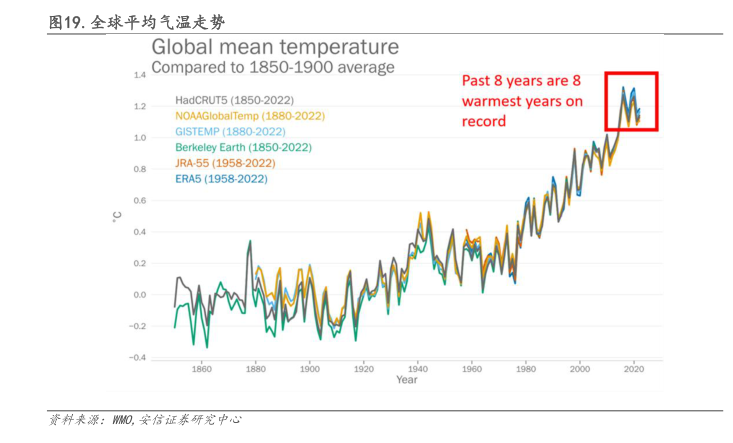 图19. 全球平均气温走势

Global mean temperature
Compared to 1850-1900 average

Past 8 years are 8 warmest years on record

HadCRUT5 (1850-2022)
NOAAGlobalTemp (1880-2022)
GISTEMP (1880-2022)
Berkeley Earth (1850-2022)
JRA-55 (1958-2022)
ERA5 (1958-2022)

1.4
1.2
1.0
0.8
0.6
0.4
0.2
0.0
-0.2
-0.4

°C

1860 1880 1900 1920 1940 1960 1980 2000 2020
Year

资料来源：WMO,安信证券研究中心